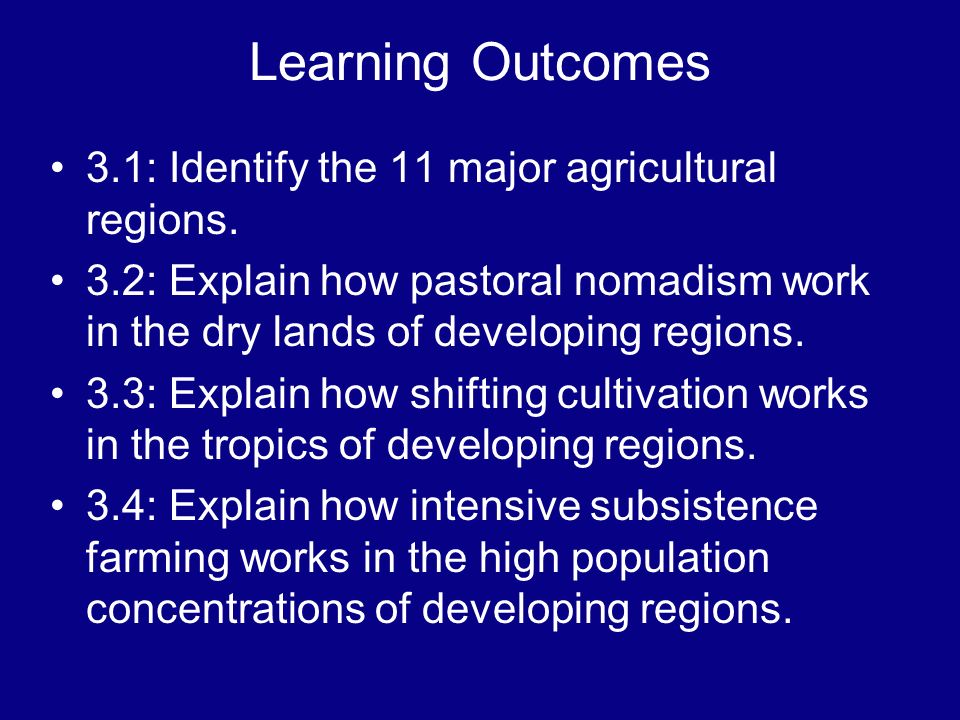 Learning Outcomes

• 3.1: Identify the 11 major agricultural regions.
• 3.2: Explain how pastoral nomadism work in the dry lands of developing regions.
• 3.3: Explain how shifting cultivation works in the tropics of developing regions.
• 3.4: Explain how intensive subsistence farming works in the high population concentrations of developing regions.